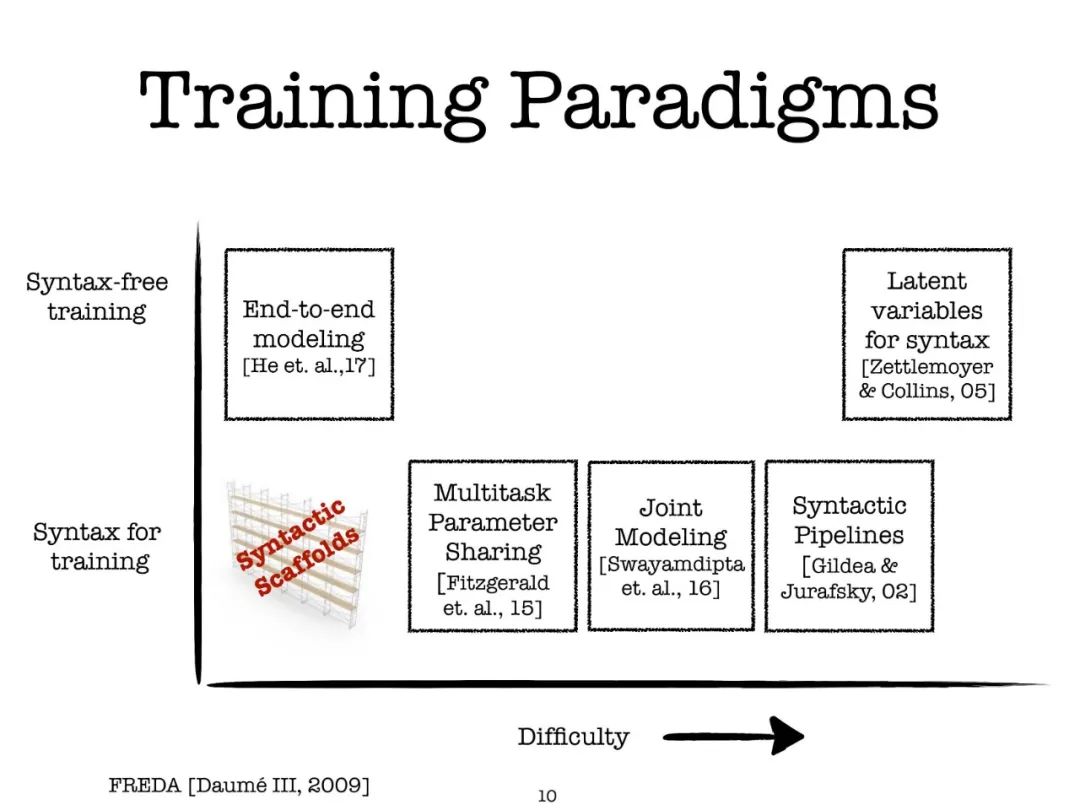 Training Paradigms

Syntax-free training

End-to-end modeling [He et. al.,17]

Latent variables for syntax [Zettlemoyer & Collins, 05]

Syntax for training

Syntactic Scaffolds

Multitask Parameter Sharing [Fitzgerald et. al., 15]

Joint Modeling [Swayamdipta et. al., 16]

Syntactic Pipelines [Gildea & Jurafsky, 02]

Difficulty

FREDA [Daumé III, 2009]

10